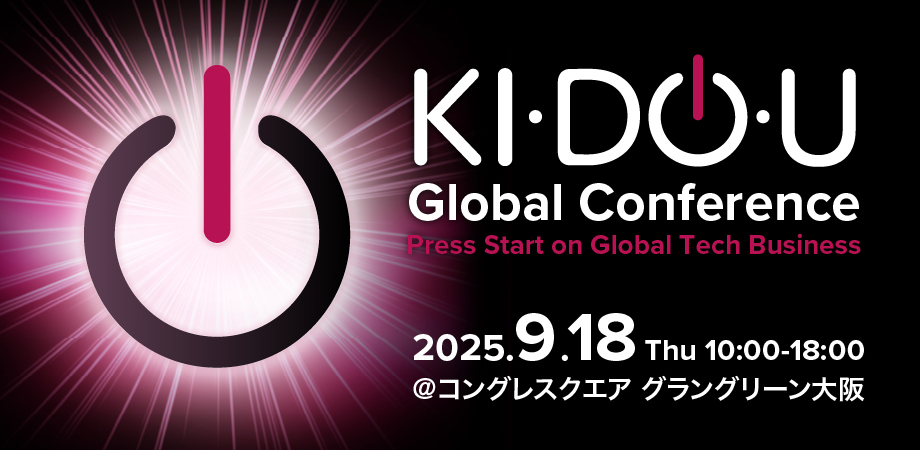 KI·DO·U
Global Conference
Press Start on Global Tech Business

2025.9.18 Thu 10:00-18:00
@コングレスクエア グラングリーン大阪